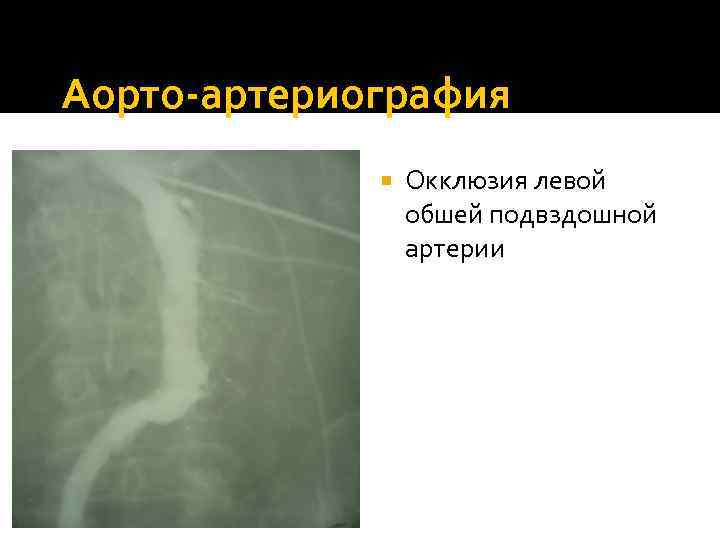 Аорто-артериография

Окклюзия левой обшей подвздошной артерии